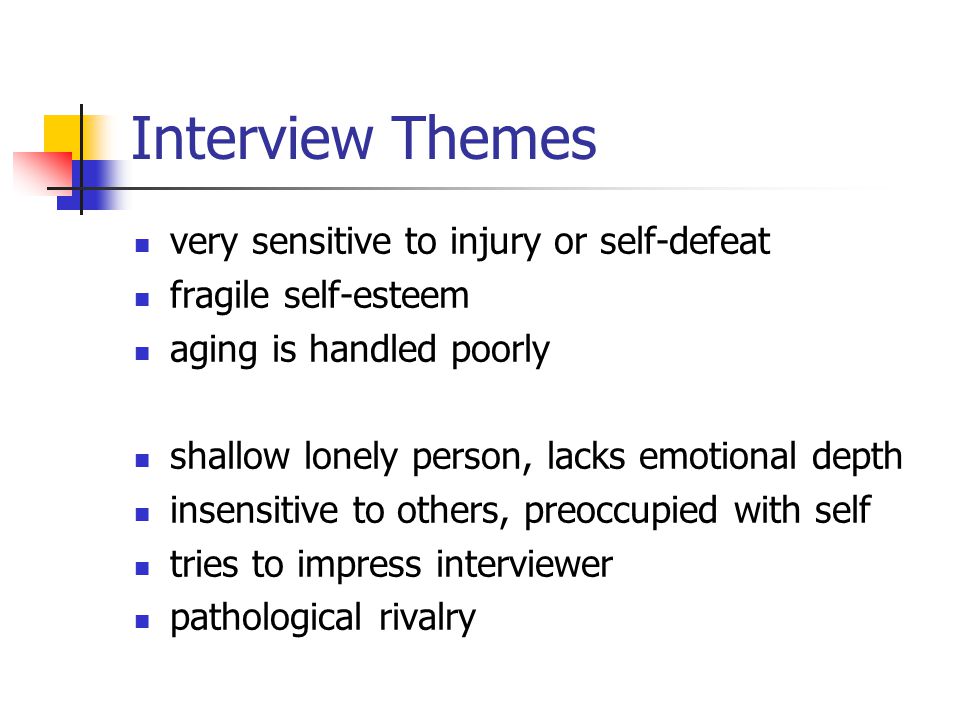 Interview Themes

- very sensitive to injury or self-defeat
- fragile self-esteem
- aging is handled poorly

- shallow lonely person, lacks emotional depth
- insensitive to others, preoccupied with self
- tries to impress interviewer
- pathological rivalry